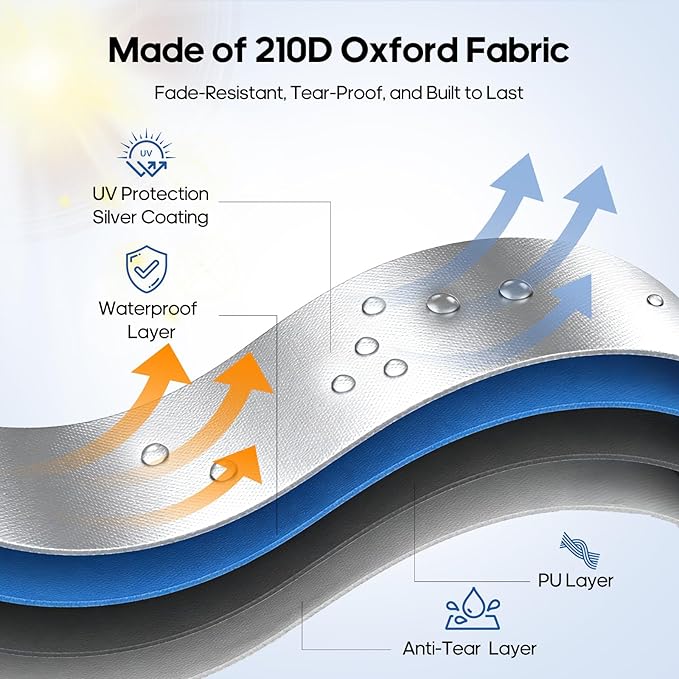 Made of 210D Oxford Fabric

Fade-Resistant, Tear-Proof, and Built to Last

UV

UV Protection
Silver Coating

Waterproof
Layer

PU Layer

Anti-Tear Layer